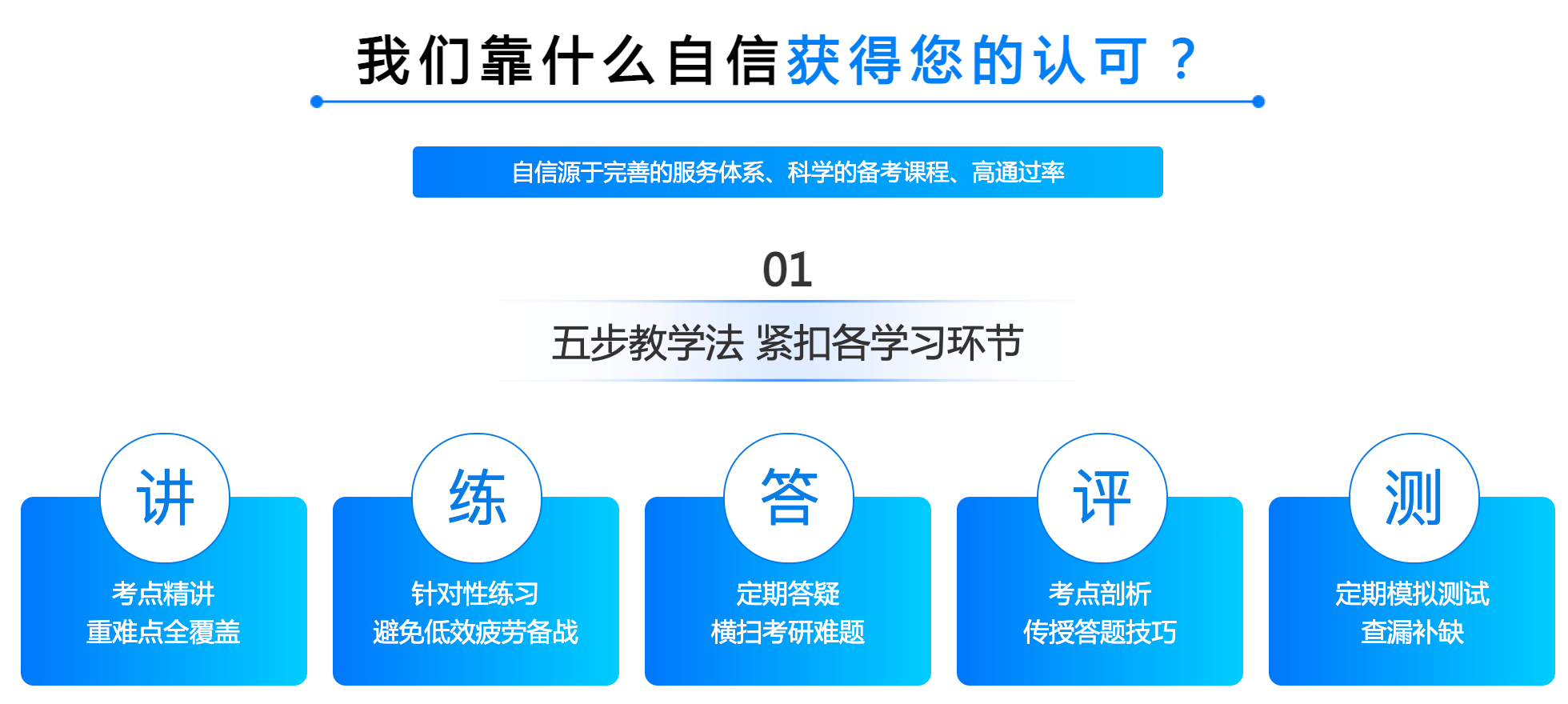 我们靠什么自信获得您的认可？

自信源于完善的服务体系、科学的备考课程、高通过率

01

五步教学法 紧扣各学习环节

讲

考点精讲
重难点全覆盖

练

针对性练习
避免低效疲劳备战

答

定期答疑
横扫考研难题

评

考点剖析
传授答题技巧

测

定期模拟测试
查漏补缺